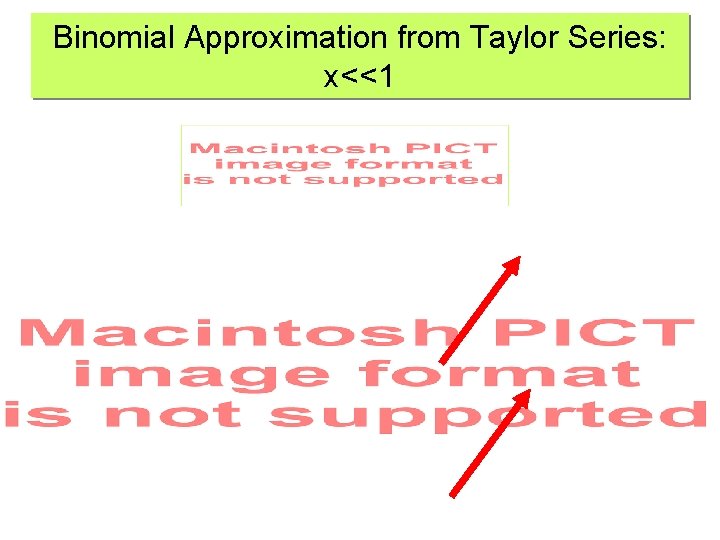 Binomial Approximation from Taylor Series: x<<1

Macintosh PICT
image format
is not supported

Macintosh PICT
image format
is not supported